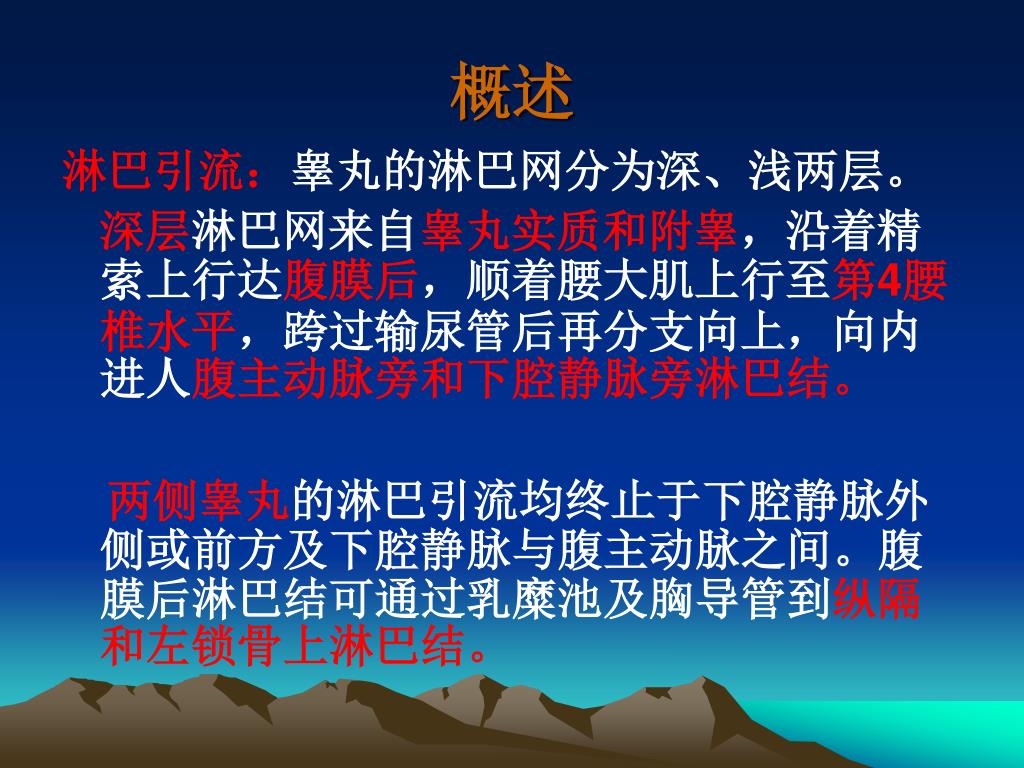 概述

淋巴引流：睾丸的淋巴网分为深、浅两层。

深层淋巴网来自睾丸实质和附睾，沿着精索上行达腹膜后，顺着腰大肌上行至第4腰椎水平，跨过输尿管后再分支向上，向内进人腹主动脉旁和下腔静脉旁淋巴结。

两侧睾丸的淋巴引流均终止于下腔静脉外侧或前方及下腔静脉与腹主动脉之间。腹膜后淋巴结可通过乳糜池及胸导管到纵隔和左锁骨上淋巴结。